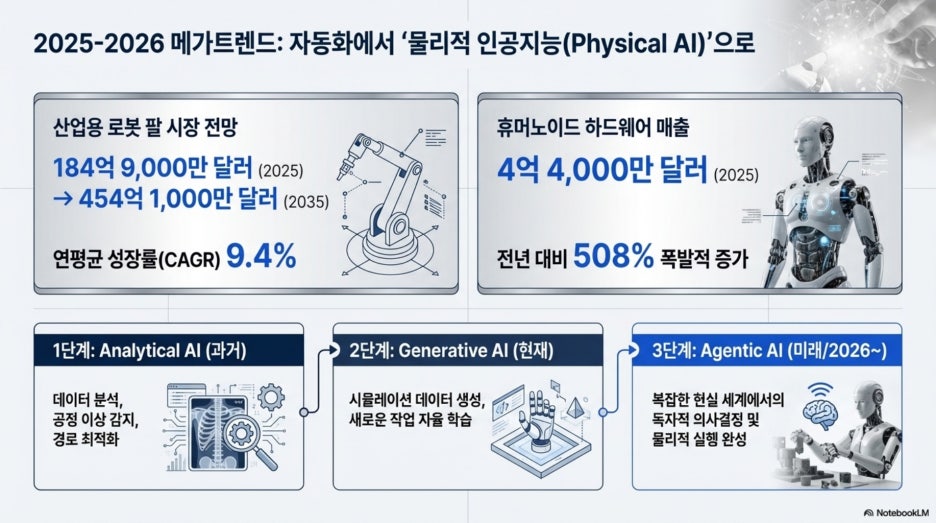 2025-2026 메가트렌드: 자동화에서 '물리적 인공지능(Physical AI)'으로

산업용 로봇 팔 시장 전망

184억 9,000만 달러 (2025)
→ 454억 1,000만 달러 (2035)

연평균 성장률(CAGR) 9.4%

휴머노이드 하드웨어 매출

4억 4,000만 달러 (2025)

전년 대비 508% 폭발적 증가

1단계: Analytical AI (과거)

데이터 분석,
공정 이상 감지,
경로 최적화

2단계: Generative AI (현재)

시뮬레이션 데이터 생성,
새로운 작업 자율 학습

3단계: Agentic AI (미래/2026~)

복잡한 현실 세계에서의
독자적 의사결정 및
물리적 실행 완성

NotebookLM